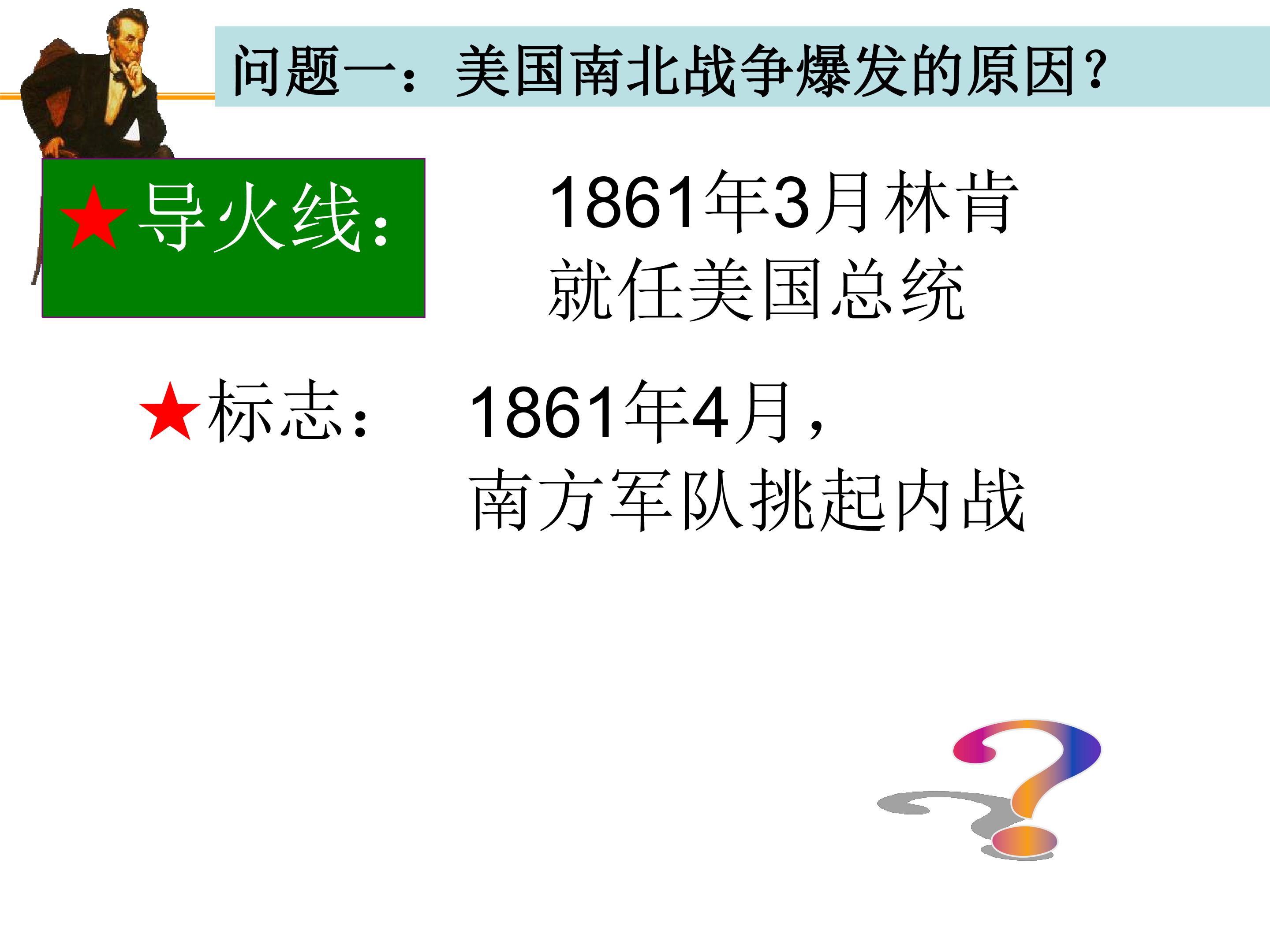 问题一：美国南北战争爆发的原因？

★导火线：

1861年3月林肯就任美国总统

★标志：

1861年4月，南方军队挑起内战